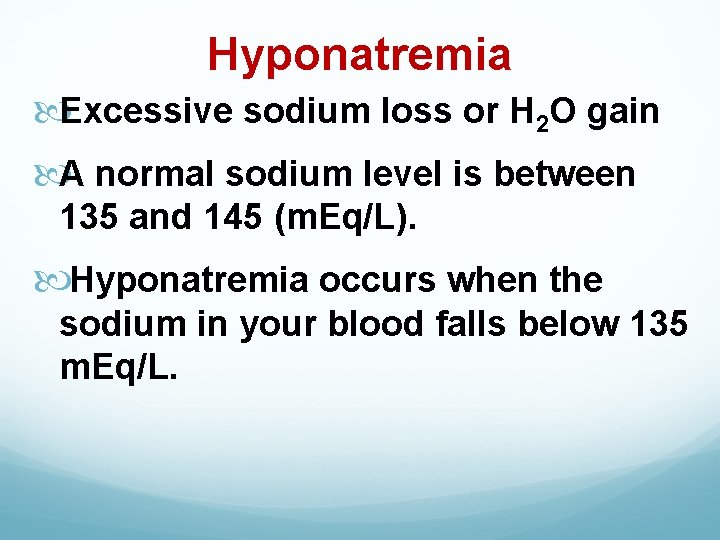 Hyponatremia

Excessive sodium loss or $H_2O$ gain

A normal sodium level is between 135 and 145 (mEq/L).

Hyponatremia occurs when the sodium in your blood falls below 135 mEq/L.